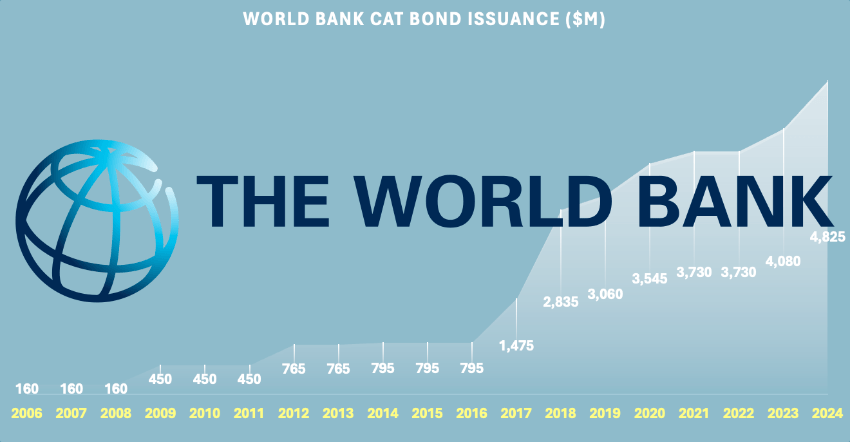 WORLD BANK CAT BOND ISSUANCE ($M)

THE WORLD BANK

160 160 160 450 450 450 765 765 795 795 795 1,475 2,835 3,060 3,545 3,730 3,730 4,080 4,825

2006 2007 2008 2009 2010 2011 2012 2013 2014 2015 2016 2017 2018 2019 2020 2021 2022 2023 2024